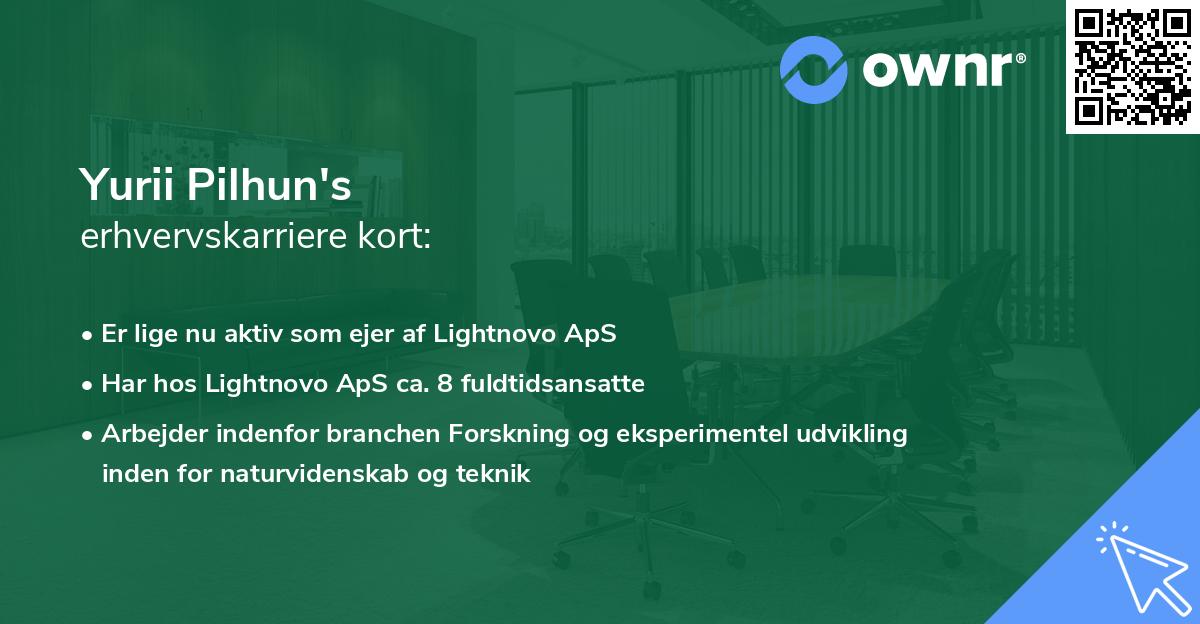 ownr®

Yurii Pilhun's
erhvervskarriere kort:

• Er lige nu aktiv som ejer af Lightnovo ApS
• Har hos Lightnovo ApS ca. 8 fuldtidsansatte
• Arbejder indenfor branchen Forskning og eksperimentel udvikling inden for naturvidenskab og teknik